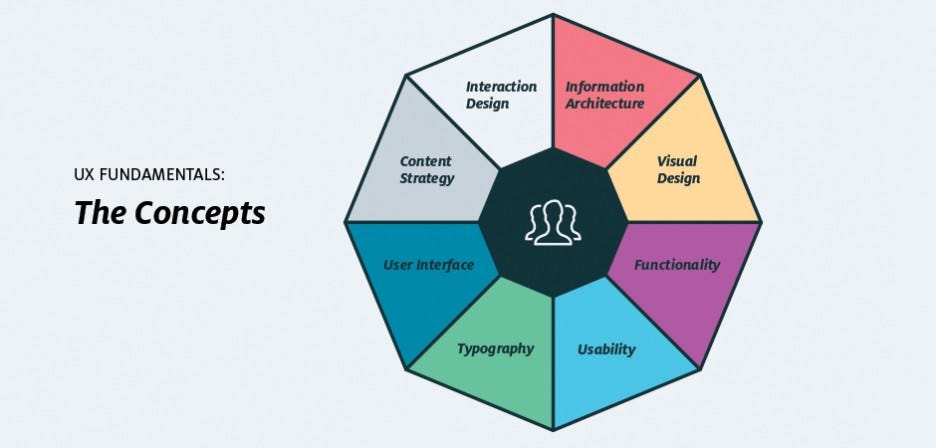 UX FUNDAMENTALS:
The Concepts

Interaction Design

Information Architecture

Visual Design

Functionality

Usability

Typography

User Interface

Content Strategy